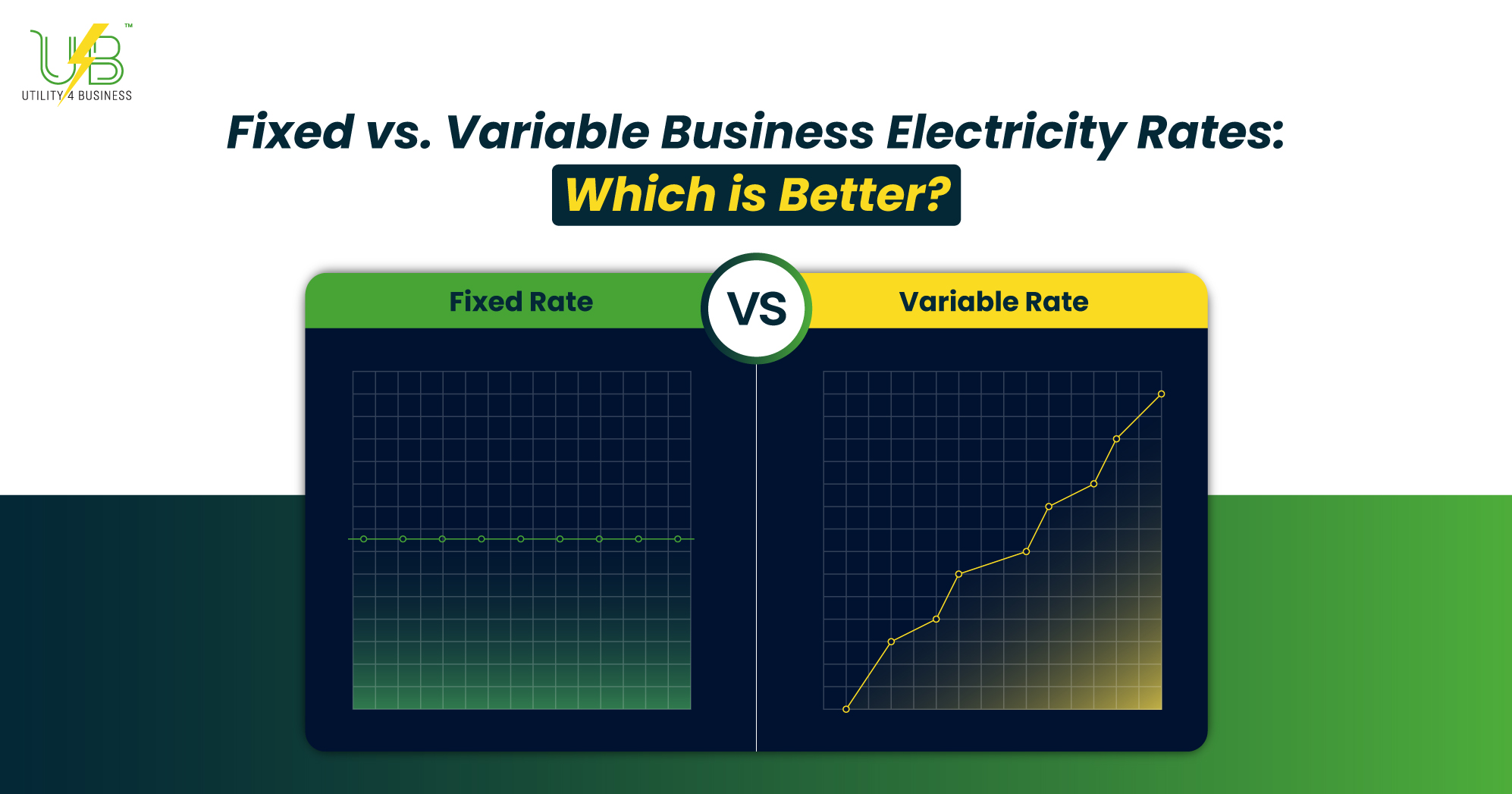 UB™
UTILITY 4 BUSINESS

Fixed vs. Variable Business Electricity Rates: Which is Better?

Fixed Rate

VS

Variable Rate